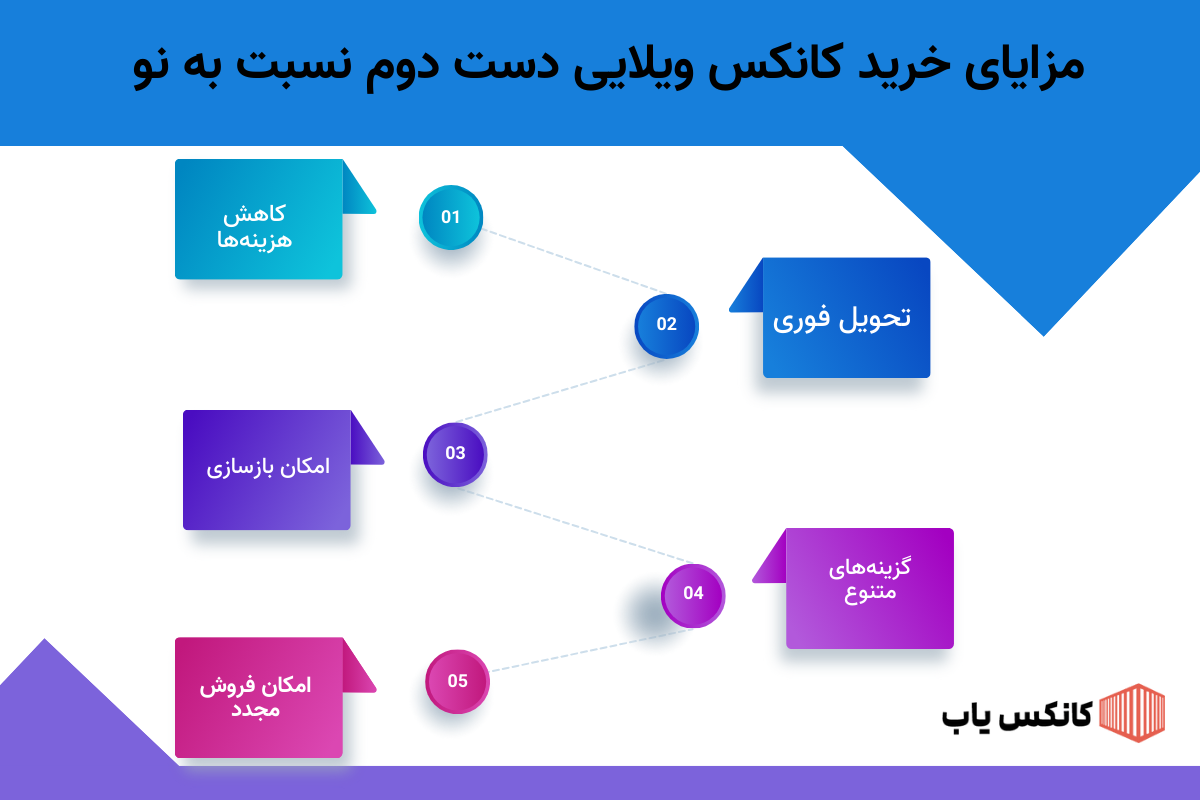 مزایای خرید کانکس ویلایی دست دوم نسبت به نو

01
کاهش هزینه‌ها

02
تحویل فوری

03
امکان بازسازی

04
گزینه‌های متنوع

05
امکان فروش مجدد

کانکس یاب